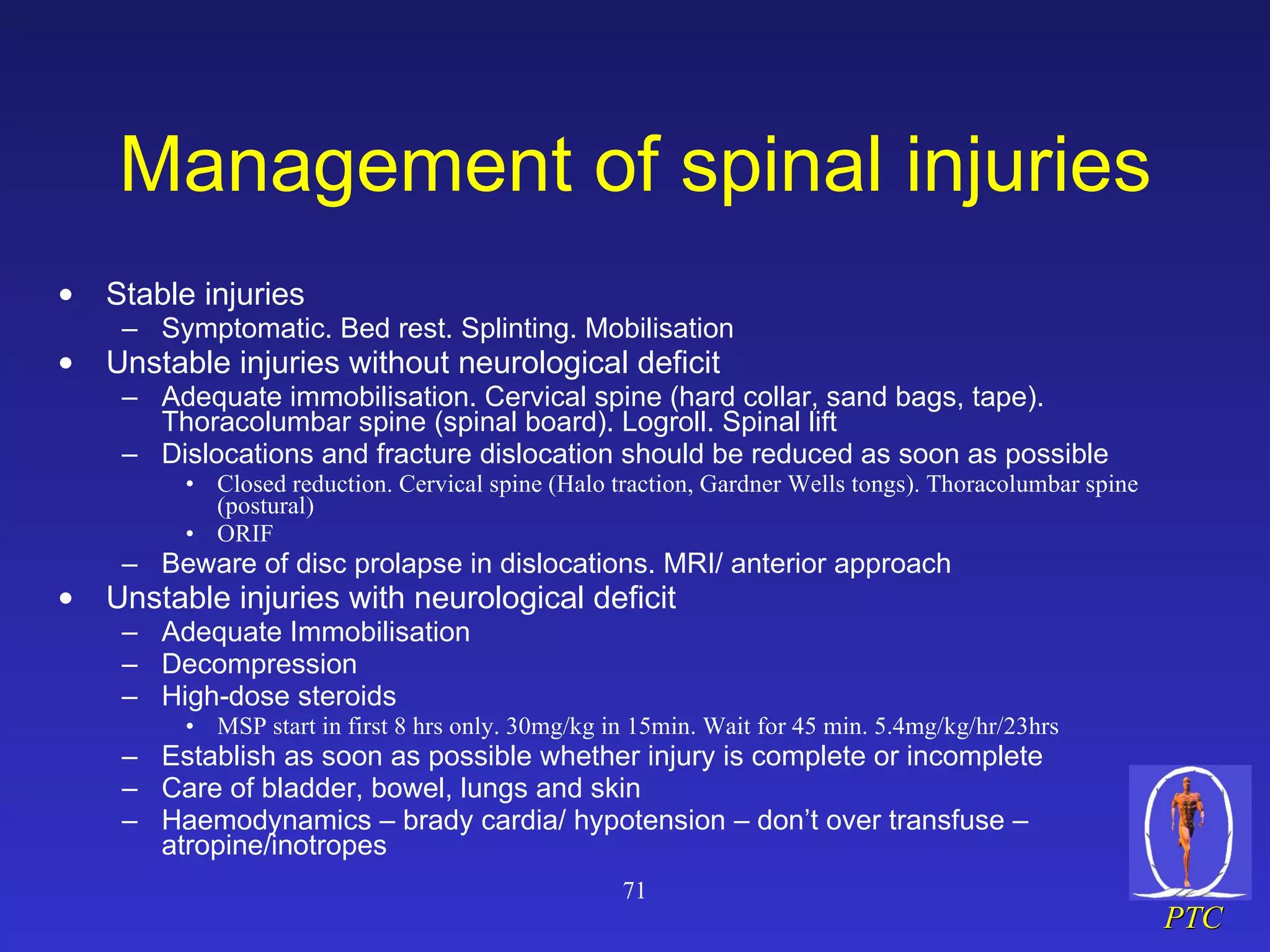 Management of spinal injuries

• Stable injuries
 – Symptomatic. Bed rest. Splinting. Mobilisation
• Unstable injuries without neurological deficit
 – Adequate immobilisation. Cervical spine (hard collar, sand bags, tape). Thoracolumbar spine (spinal board). Logroll. Spinal lift
 – Dislocations and fracture dislocation should be reduced as soon as possible
  • Closed reduction. Cervical spine (Halo traction, Gardner Wells tongs). Thoracolumbar spine (postural)
  • ORIF
 – Beware of disc prolapse in dislocations. MRI/ anterior approach
• Unstable injuries with neurological deficit
 – Adequate Immobilisation
 – Decompression
 – High-dose steroids
  • MSP start in first 8 hrs only. 30mg/kg in 15min. Wait for 45 min. 5.4mg/kg/hr/23hrs
 – Establish as soon as possible whether injury is complete or incomplete
 – Care of bladder, bowel, lungs and skin
 – Haemodynamics – brady cardia/ hypotension – don't over transfuse – atropine/inotropes

71

PTC